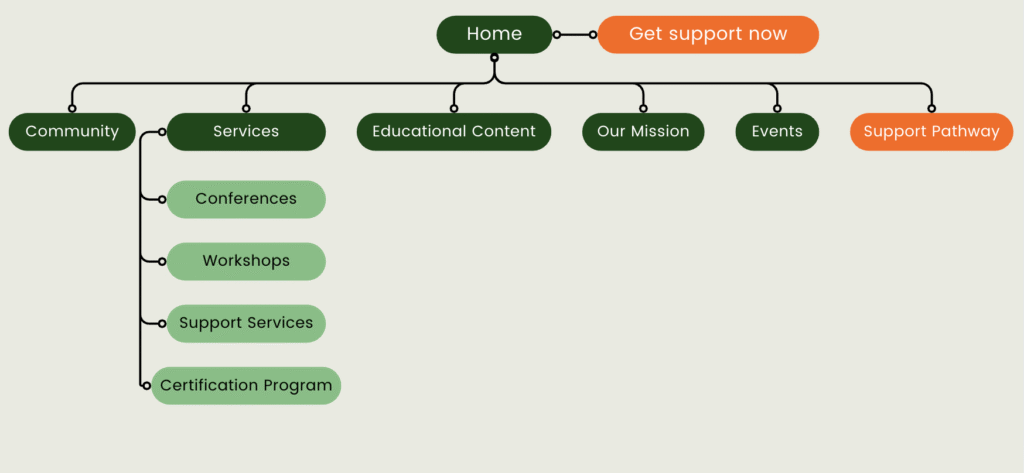 Home
Get support now

Community
Services
Educational Content
Our Mission
Events
Support Pathway

Conferences
Workshops
Support Services
Certification Program